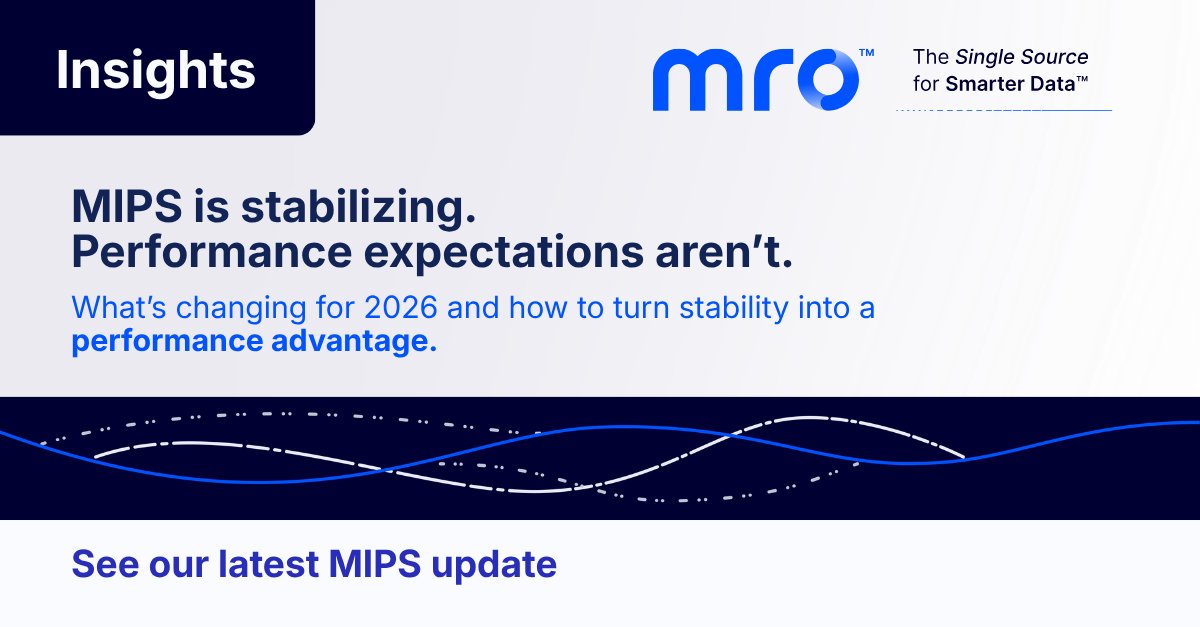 Insights

mro™

The Single Source for Smarter Data™

MIPS is stabilizing.
Performance expectations aren't.

What's changing for 2026 and how to turn stability into a performance advantage.

See our latest MIPS update